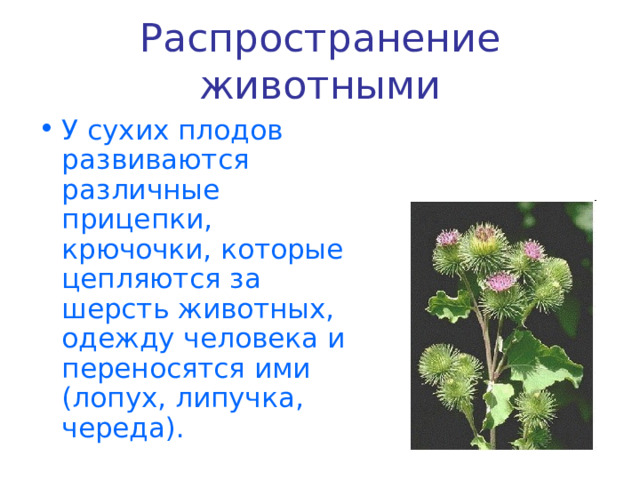 Распространение животными

• У сухих плодов развиваются различные прицепки, крючочки, которые цепляются за шерсть животных, одежду человека и переносятся ими (лопух, липучка, череда).